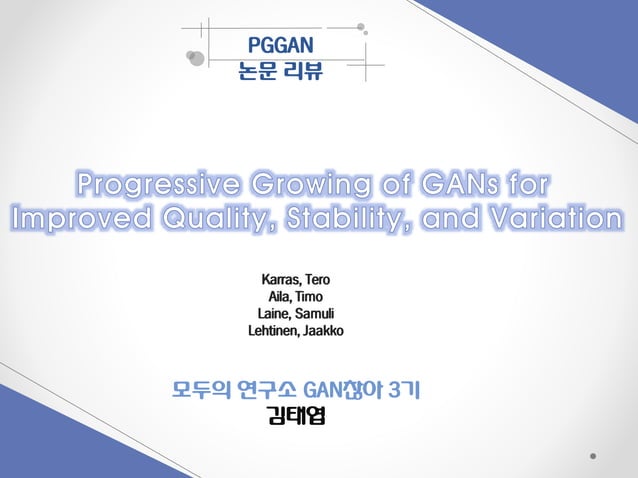 PGGAN
논문 리뷰

Progressive Growing of GANs for Improved Quality, Stability, and Variation

Karras, Tero
Aila, Timo
Laine, Samuli
Lehtinen, Jaakko

모두의 연구소 GAN찮아 3기
김태엽